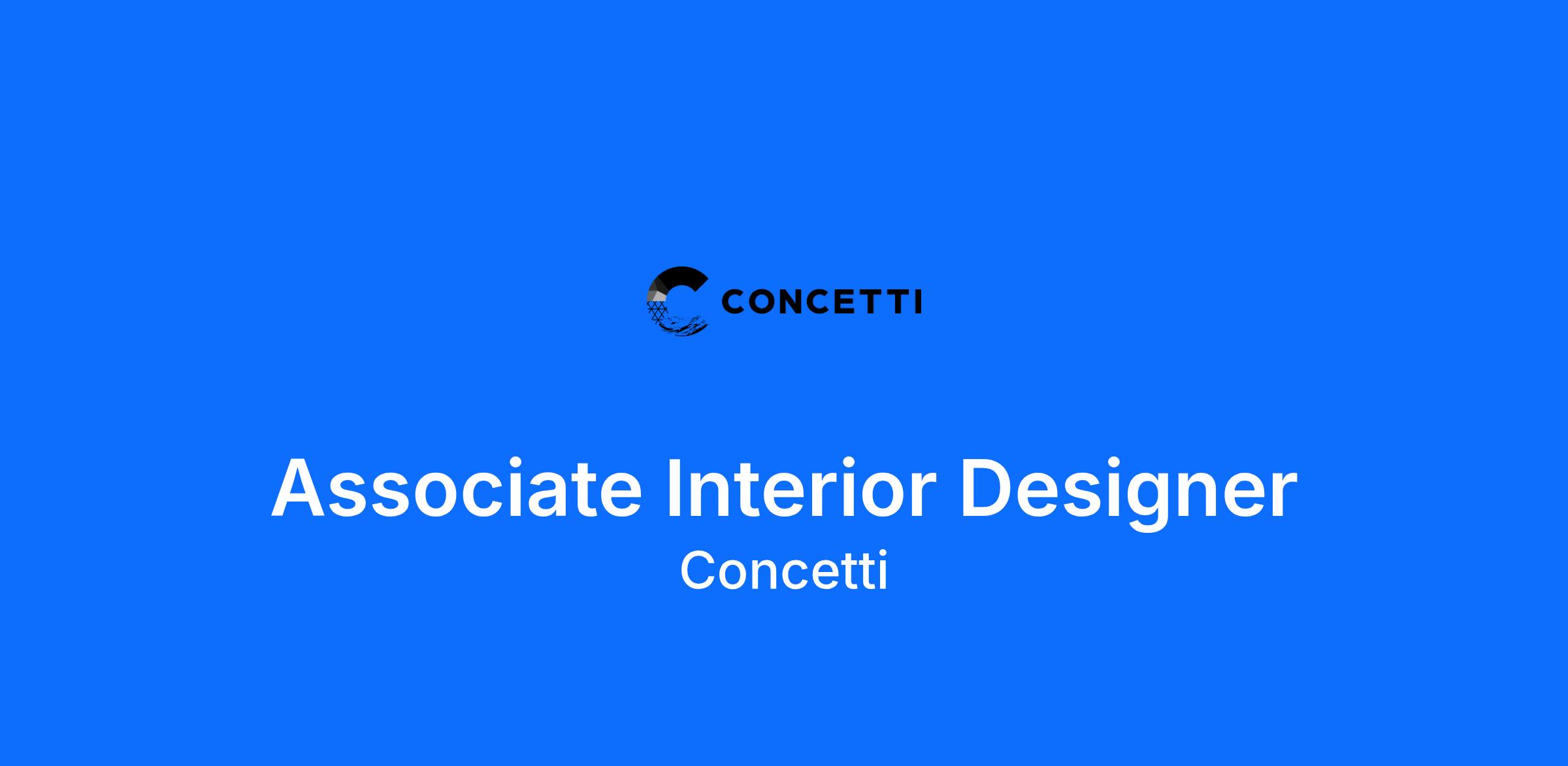 CONCETTI

Associate Interior Designer
Concetti